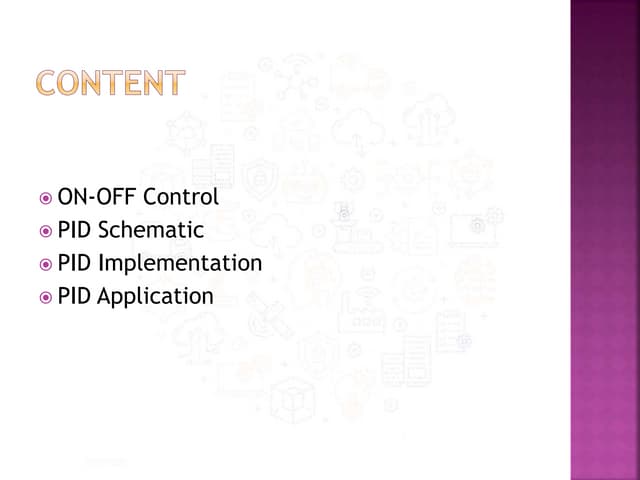 CONTENT

ON-OFF Control
PID Schematic
PID Implementation
PID Application